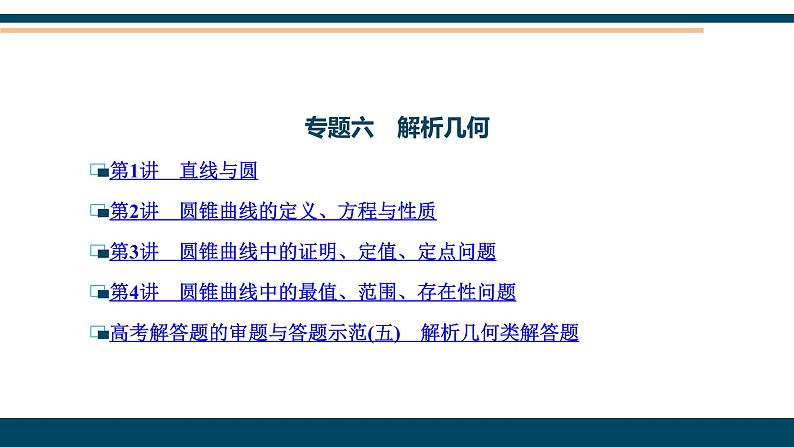 专题六　解析几何

第1讲　直线与圆

第2讲　圆锥曲线的定义、方程与性质

第3讲　圆锥曲线中的证明、定值、定点问题

第4讲　圆锥曲线中的最值、范围、存在性问题

高考解答题的审题与答题示范(五)　解析几何类解答题